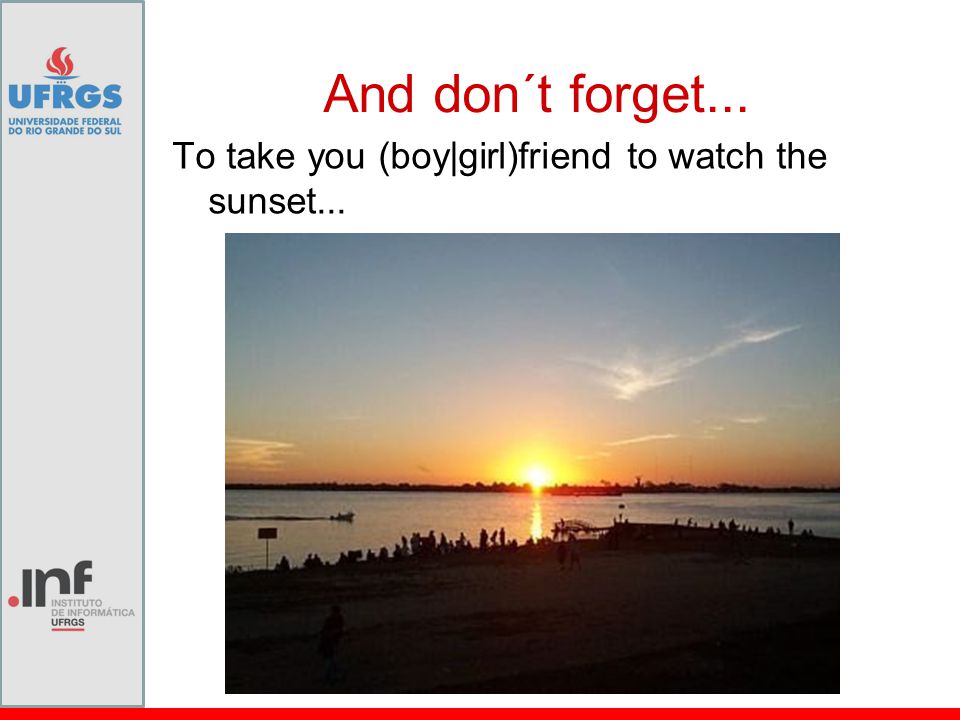 UFRGS
UNIVERSIDADE FEDERAL DO RIO GRANDE DO SUL

And don´t forget...

To take you (boy|girl)friend to watch the sunset...

.inf
INSTITUTO DE INFORMÁTICA
UFRGS